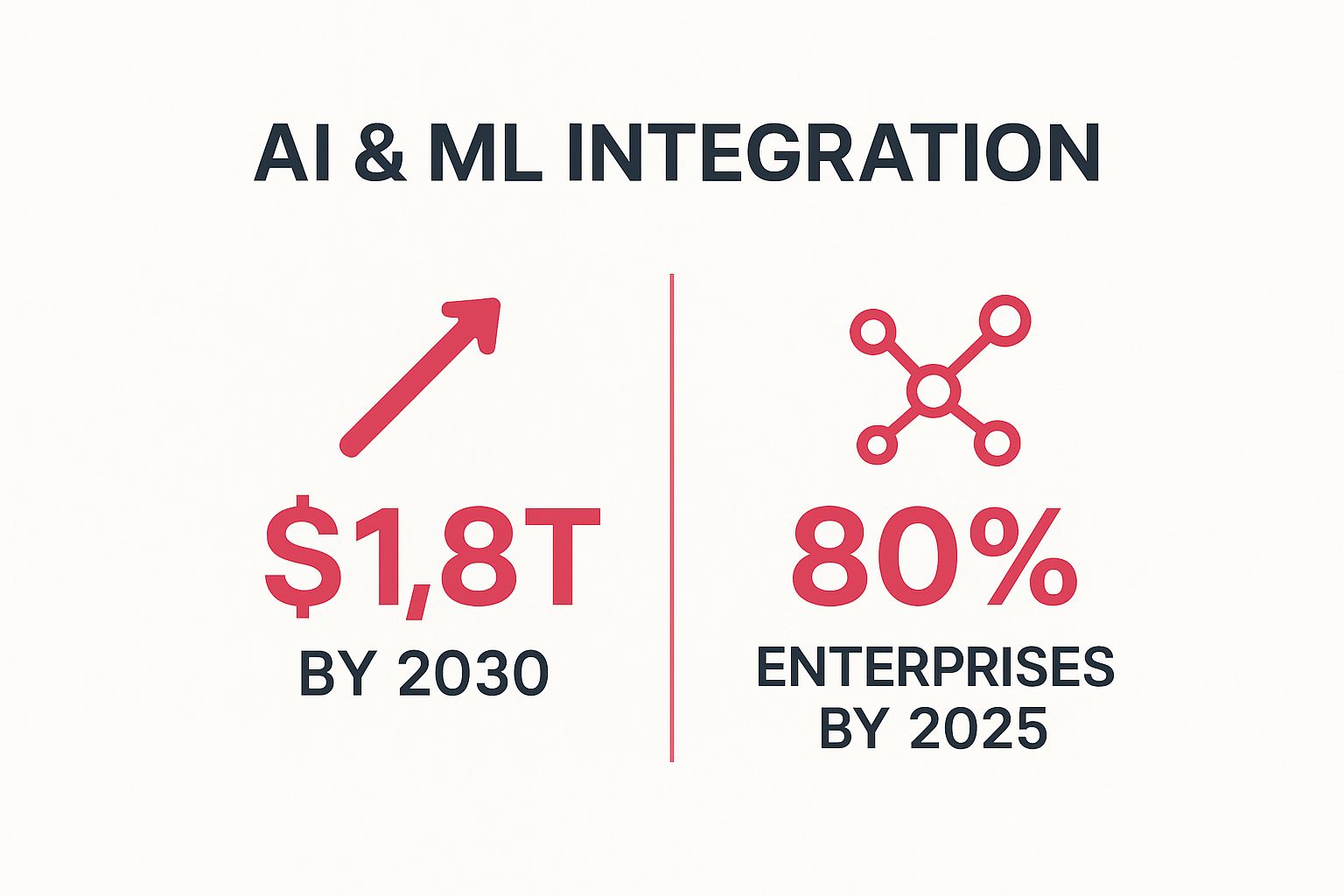 AI & ML INTEGRATION

$1,8T
BY 2030

80%
ENTERPRISES
BY 2025